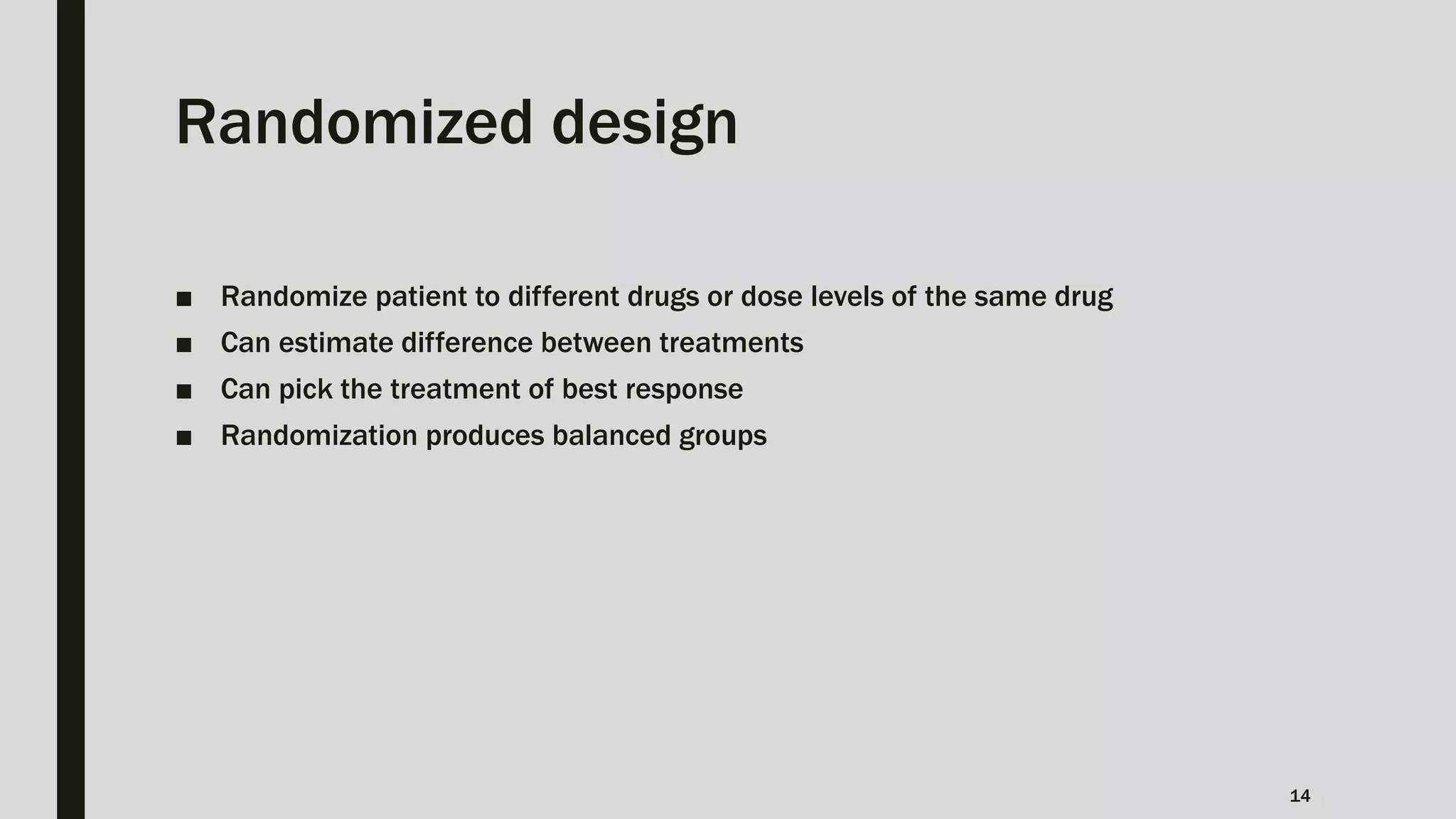 Randomized design

■ Randomize patient to different drugs or dose levels of the same drug
■ Can estimate difference between treatments
■ Can pick the treatment of best response
■ Randomization produces balanced groups

14